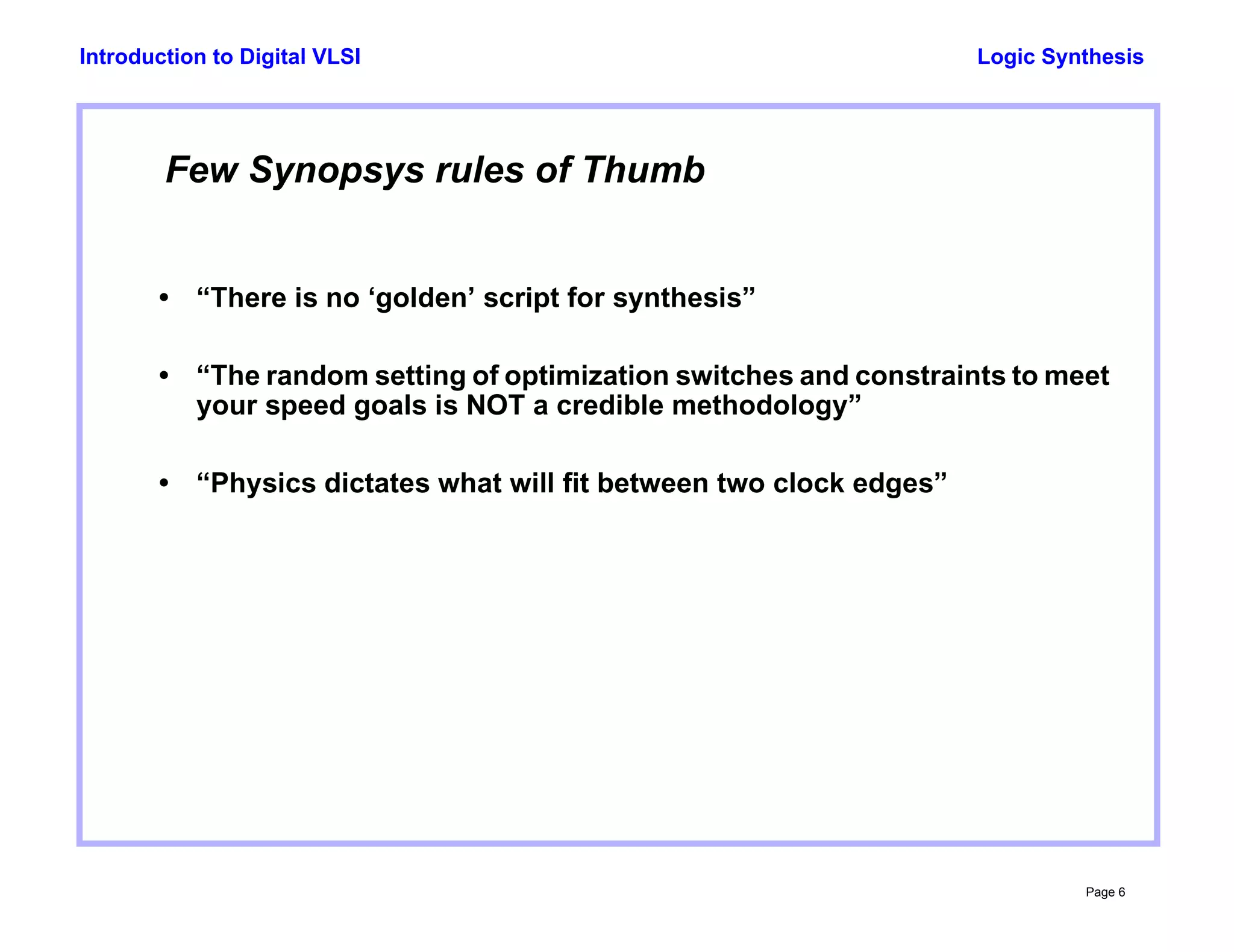 Introduction to Digital VLSI

Logic Synthesis

Few Synopsys rules of Thumb

• “There is no ‘golden’ script for synthesis”

• “The random setting of optimization switches and constraints to meet your speed goals is NOT a credible methodology”

• “Physics dictates what will fit between two clock edges”

Page 6